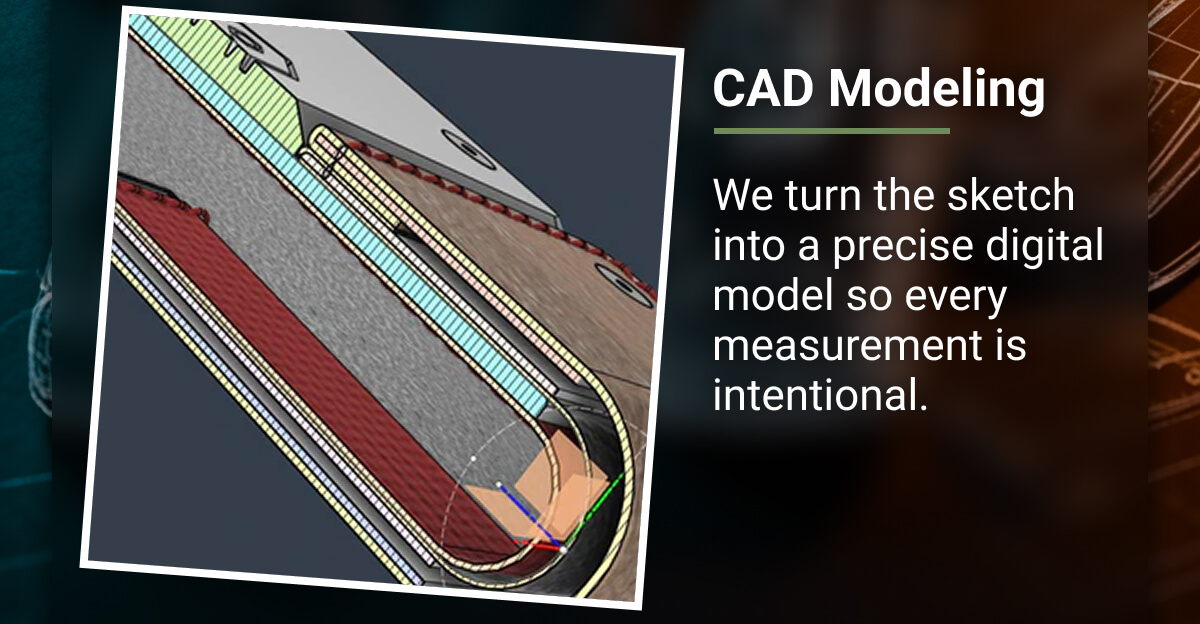 CAD Modeling

We turn the sketch into a precise digital model so every measurement is intentional.